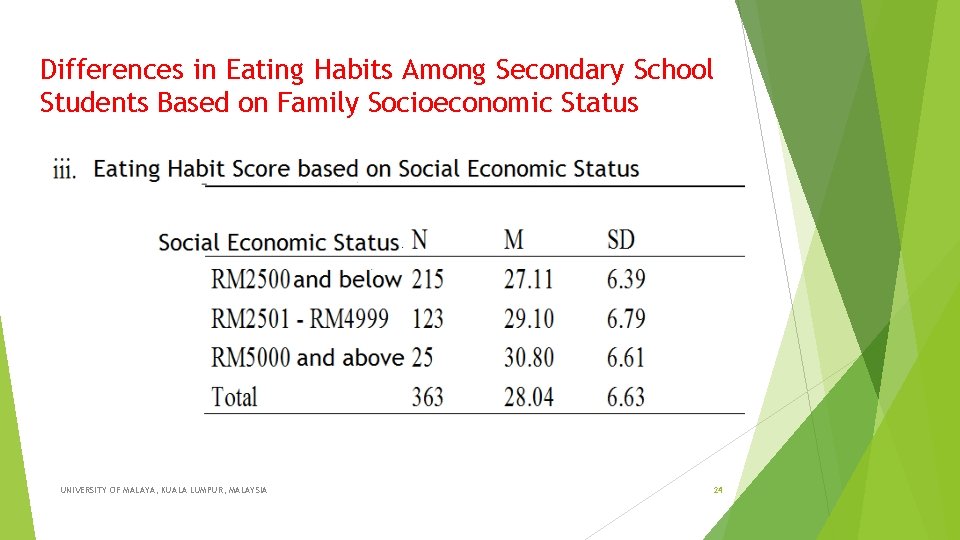 Differences in Eating Habits Among Secondary School Students Based on Family Socioeconomic Status

iii. Eating Habit Score based on Social Economic Status

| Social Economic Status | N | M | SD |
|---|---|---|---|
| RM2500 and below | 215 | 27.11 | 6.39 |
| RM2501 - RM4999 | 123 | 29.10 | 6.79 |
| RM5000 and above | 25 | 30.80 | 6.61 |
| Total | 363 | 28.04 | 6.63 |

UNIVERSITY OF MALAYA, KUALA LUMPUR, MALAYSIA

24